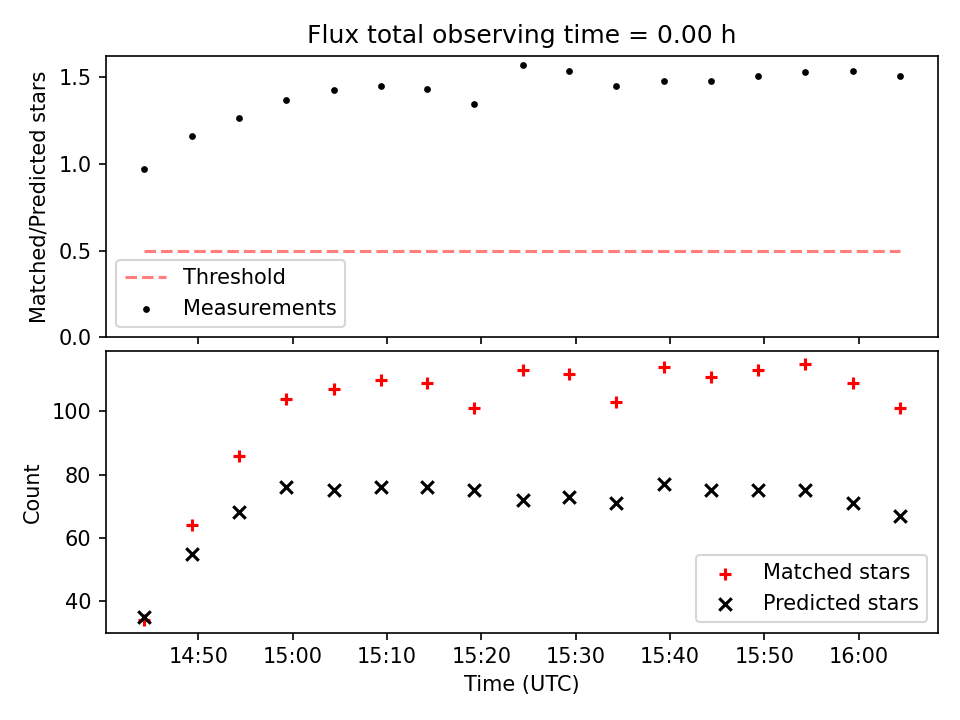 Flux total observing time = 0.00 h

Matched/Predicted stars

1.5
1.0
0.5
0.0

Threshold
Measurements

Count

100
80
60
40

Matched stars
Predicted stars

14:50
15:00
15:10
15:20
15:30
15:40
15:50
16:00

Time (UTC)